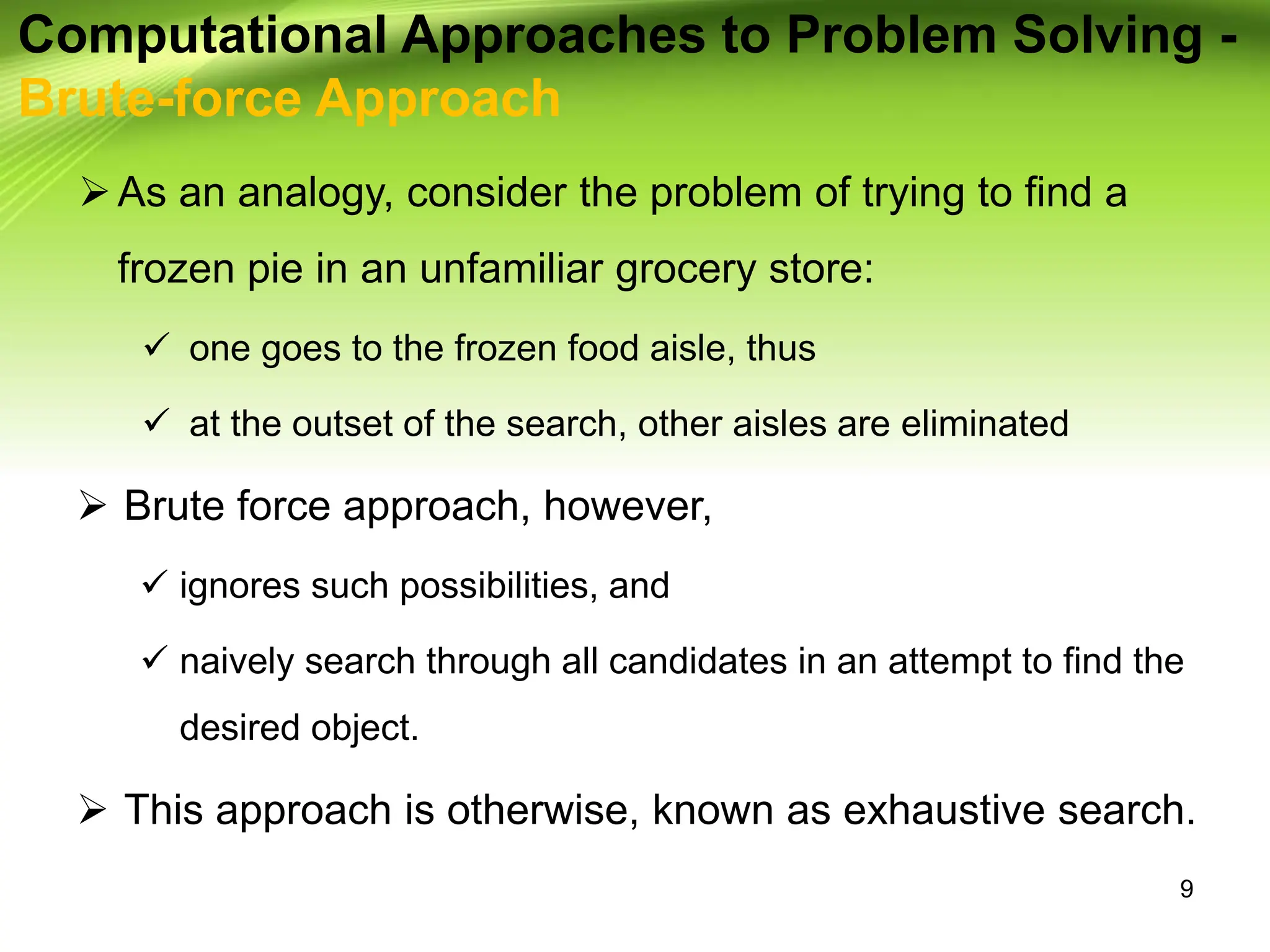 Computational Approaches to Problem Solving - Brute-force Approach

➢ As an analogy, consider the problem of trying to find a frozen pie in an unfamiliar grocery store:

✓ one goes to the frozen food aisle, thus

✓ at the outset of the search, other aisles are eliminated

➢ Brute force approach, however,

✓ ignores such possibilities, and

✓ naively search through all candidates in an attempt to find the desired object.

➢ This approach is otherwise, known as exhaustive search.

9